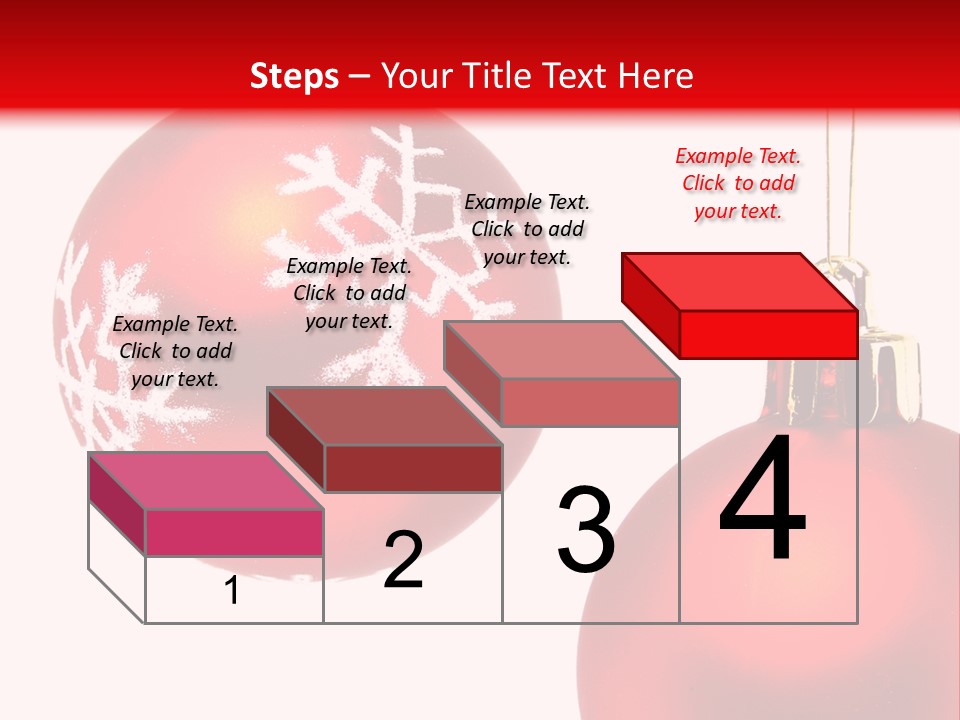 Steps – Your Title Text Here

Example Text. Click to add your text.

Example Text. Click to add your text.

Example Text. Click to add your text.

Example Text. Click to add your text.

1

2

3

4